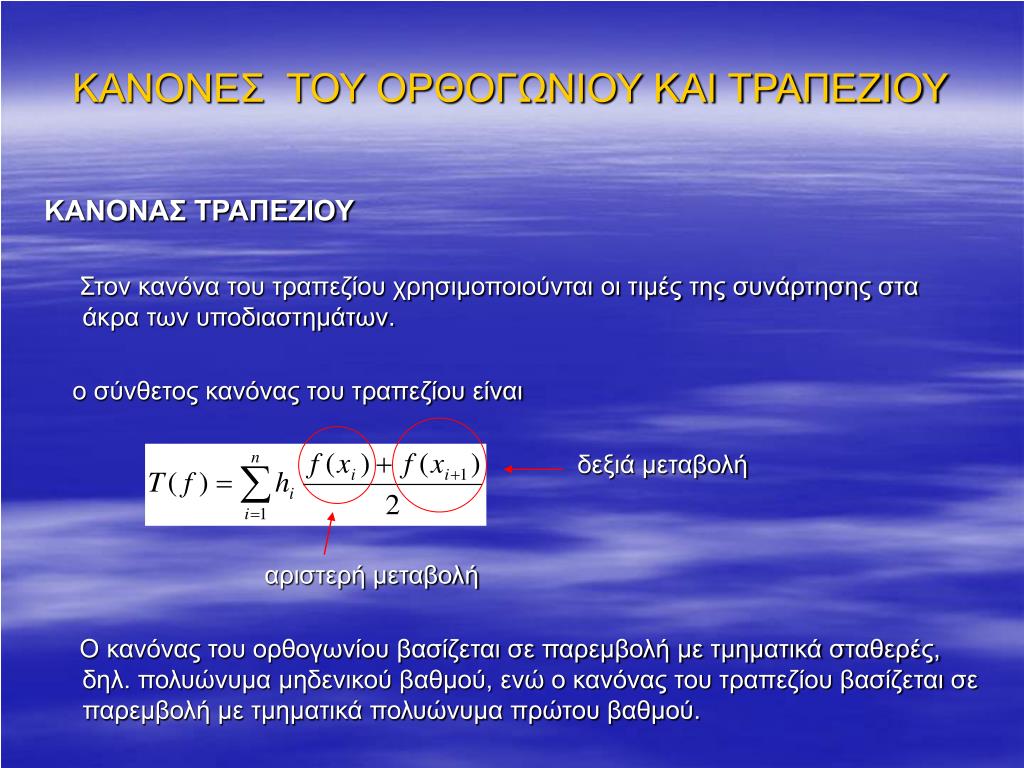 ΚΑΝΟΝΕΣ ΤΟΥ ΟΡΘΟΓΩΝΙΟΥ ΚΑΙ ΤΡΑΠΕΖΙΟΥ

ΚΑΝΟΝΑΣ ΤΡΑΠΕΖΙΟΥ

Στον κανόνα του τραπεζίου χρησιμοποιούνται οι τιμές της συνάρτησης στα άκρα των υποδιαστημάτων.

ο σύνθετος κανόνας του τραπεζίου είναι

$T(f) = \sum_{i=1}^{n} h_i \frac{f(x_i) + f(x_{i+1})}{2}$

δεξιά μεταβολή

αριστερή μεταβολή

Ο κανόνας του ορθογωνίου βασίζεται σε παρεμβολή με τμηματικά σταθερές, δηλ. πολυώνυμα μηδενικού βαθμού, ενώ ο κανόνας του τραπεζίου βασίζεται σε παρεμβολή με τμηματικά πολυώνυμα πρώτου βαθμού.